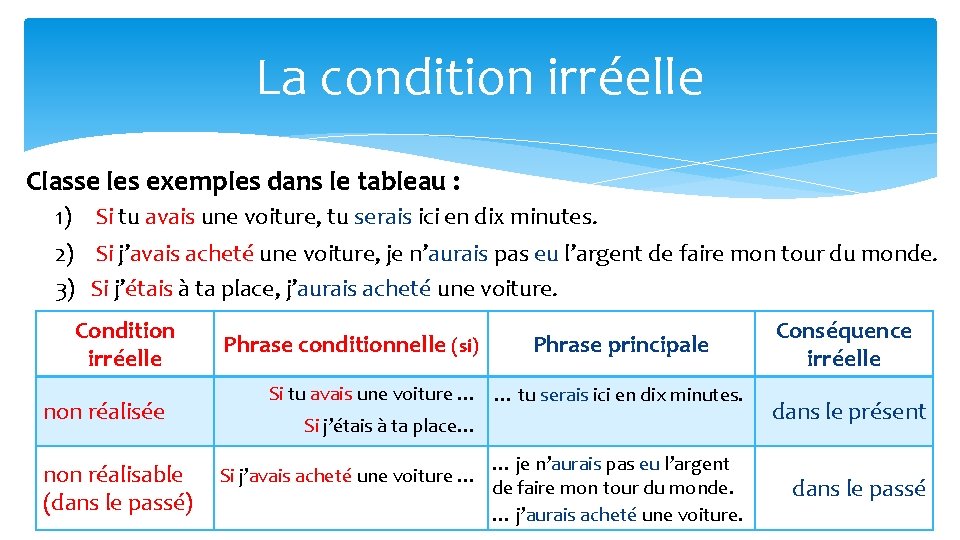 La condition irréelle

Classe les exemples dans le tableau :

1) Si tu avais une voiture, tu serais ici en dix minutes.
2) Si j'avais acheté une voiture, je n'aurais pas eu l'argent de faire mon tour du monde.
3) Si j'étais à ta place, j'aurais acheté une voiture.

| Condition irréelle | Phrase conditionnelle (si) | Phrase principale | Conséquence irréelle |
|---|---|---|---|
| non réalisée | Si tu avais une voiture … Si j'étais à ta place… | … tu serais ici en dix minutes. | dans le présent |
| non réalisable (dans le passé) | Si j'avais acheté une voiture … | … je n'aurais pas eu l'argent de faire mon tour du monde. … j'aurais acheté une voiture. | dans le passé |